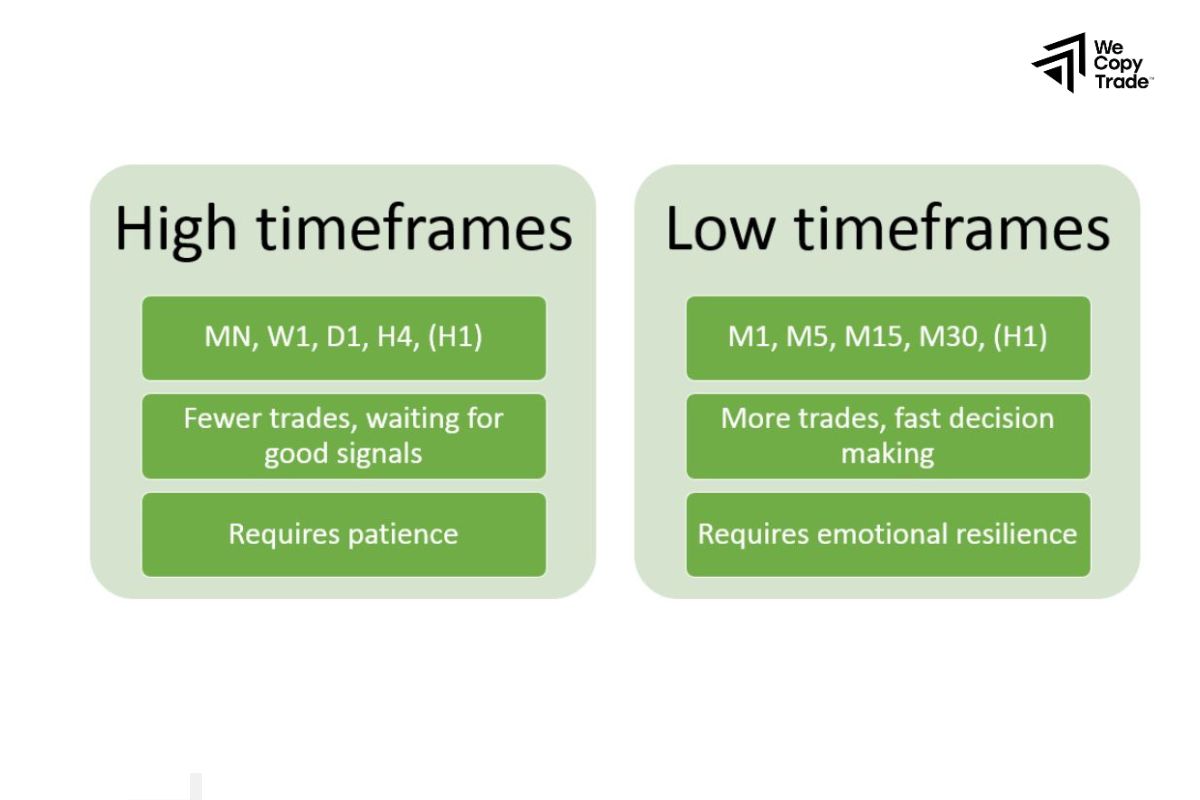 We Copy Trade™

High timeframes

MN, W1, D1, H4, (H1)

Fewer trades, waiting for good signals

Requires patience

Low timeframes

M1, M5, M15, M30, (H1)

More trades, fast decision making

Requires emotional resilience